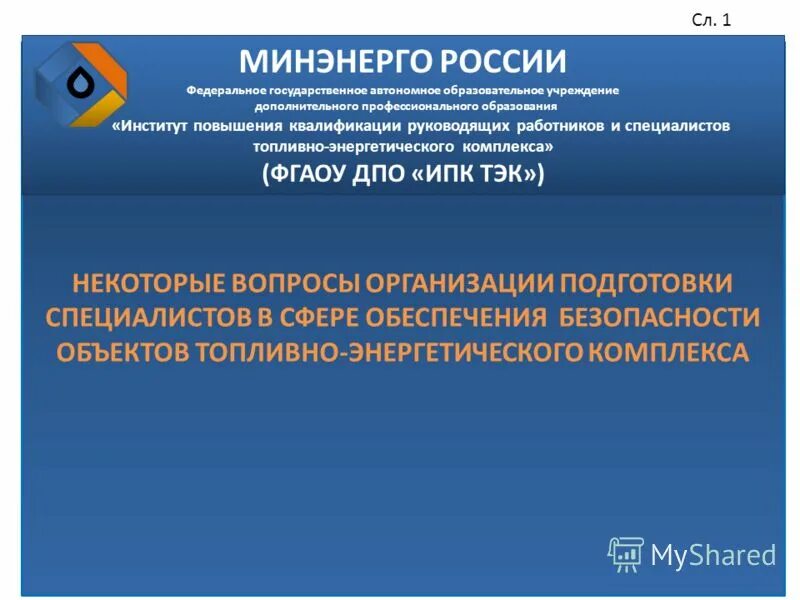 Сл. 1

МИНЭНЕРГО РОССИИ

Федеральное государственное автономное образовательное учреждение дополнительного профессионального образования

«Институт повышения квалификации руководящих работников и специалистов топливно-энергетического комплекса»

(ФГАОУ ДПО «ИПК ТЭК»)

НЕКОТОРЫЕ ВОПРОСЫ ОРГАНИЗАЦИИ ПОДГОТОВКИ СПЕЦИАЛИСТОВ В СФЕРЕ ОБЕСПЕЧЕНИЯ БЕЗОПАСНОСТИ ОБЪЕКТОВ ТОПЛИВНО-ЭНЕРГЕТИЧЕСКОГО КОМПЛЕКСА

MyShared